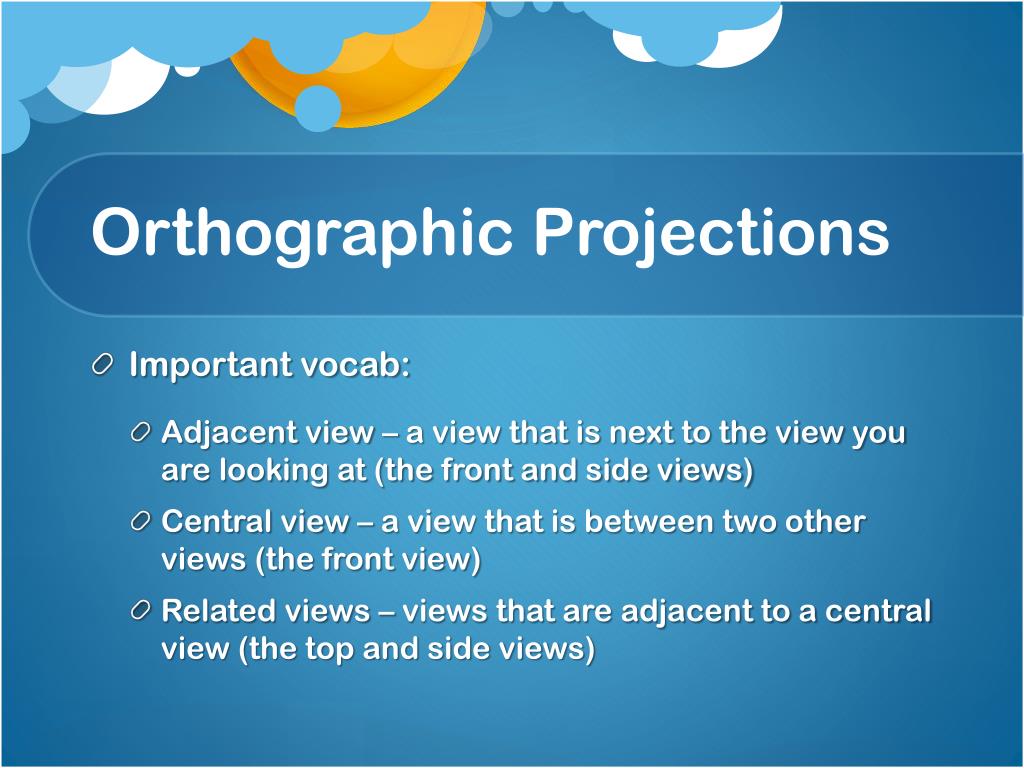 Orthographic Projections

Important vocab:

Adjacent view – a view that is next to the view you are looking at (the front and side views)

Central view – a view that is between two other views (the front view)

Related views – views that are adjacent to a central view (the top and side views)